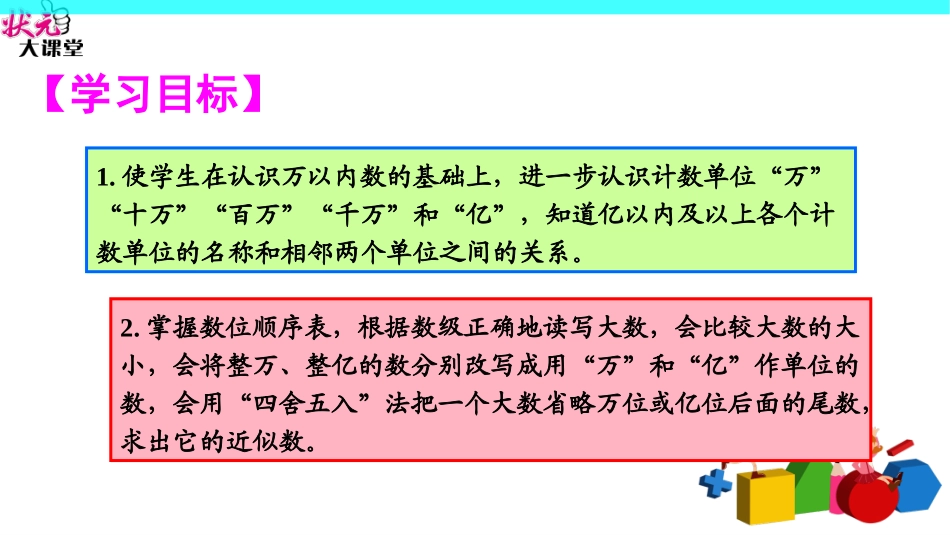 状元
大课堂

【学习目标】

1. 使学生在认识万以内数的基础上，进一步认识计数单位“万”“十万”“百万”“千万”和“亿”，知道亿以内及以上各个计数单位的名称和相邻两个单位之间的关系。

2. 掌握数位顺序表，根据数级正确地读写大数，会比较大数的大小，会将整万、整亿的数分别改写成用“万”和“亿”作单位的数，会用“四舍五入”法把一个大数省略万位或亿位后面的尾数，求出它的近似数。